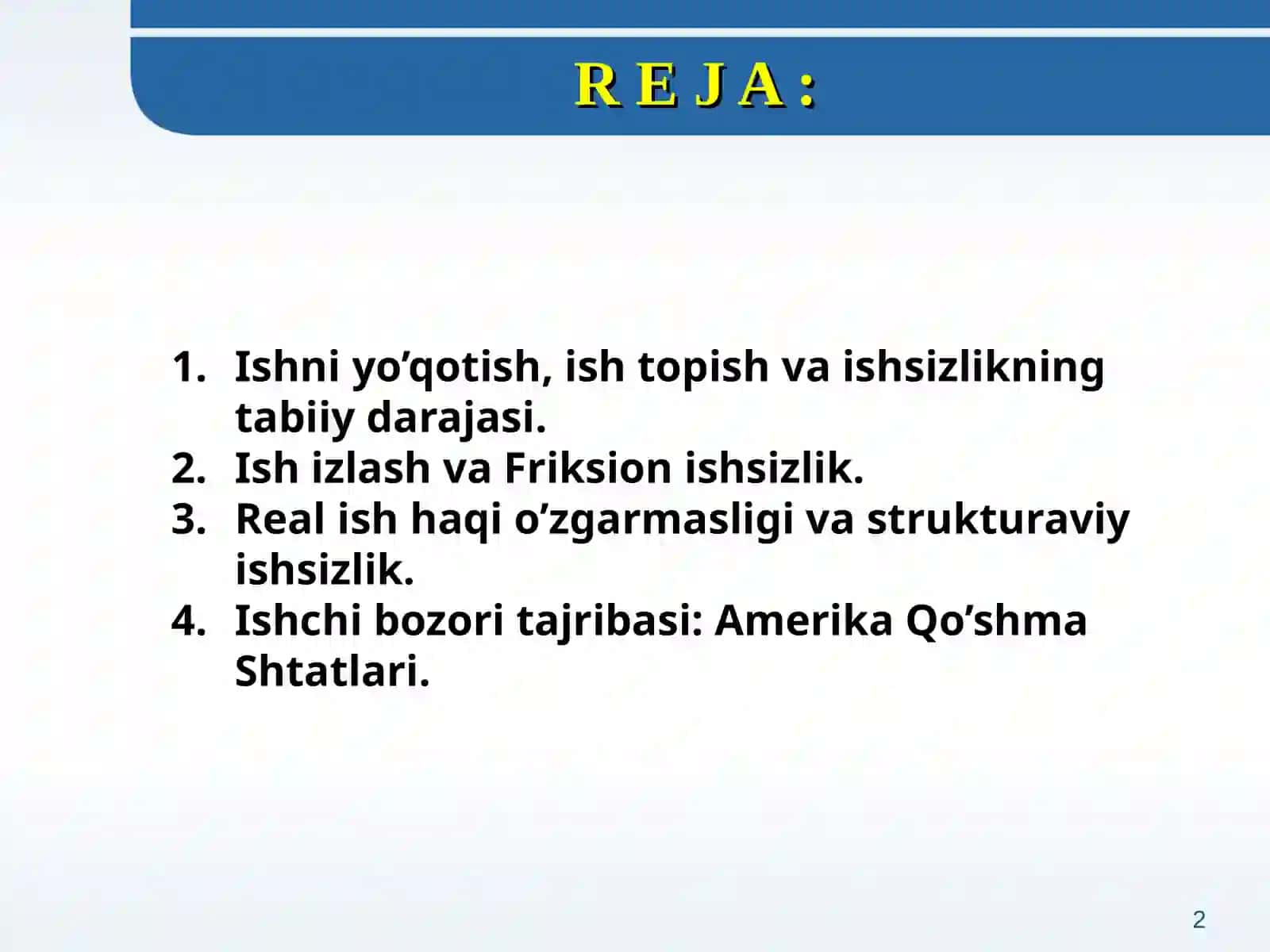 R E J A :

1. Ishni yo’qotish, ish topish va ishsizlikning tabiiy darajasi.
2. Ish izlash va Friksion ishsizlik.
3. Real ish haqi o’zgarmasligi va strukturaviy ishsizlik.
4. Ishchi bozori tajribasi: Amerika Qo’shma Shtatlari.

2